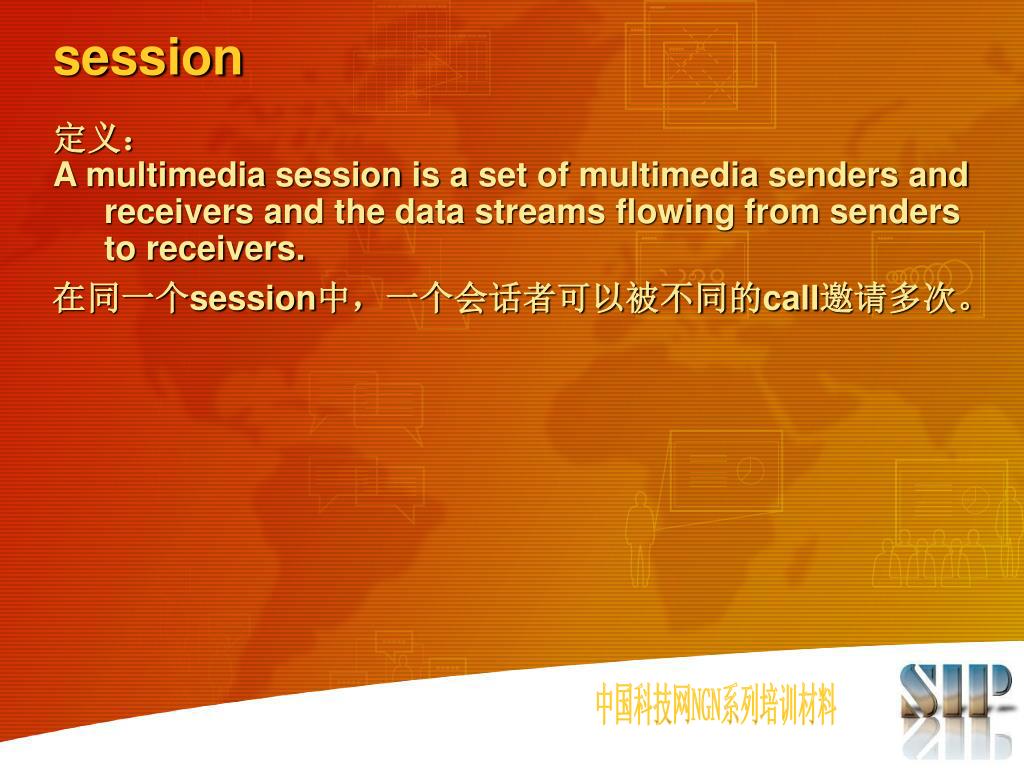 session

定义：
A multimedia session is a set of multimedia senders and receivers and the data streams flowing from senders to receivers.

在同一个session中，一个会话者可以被不同的call邀请多次。

中国科技网NGN系列培训材料

SIP